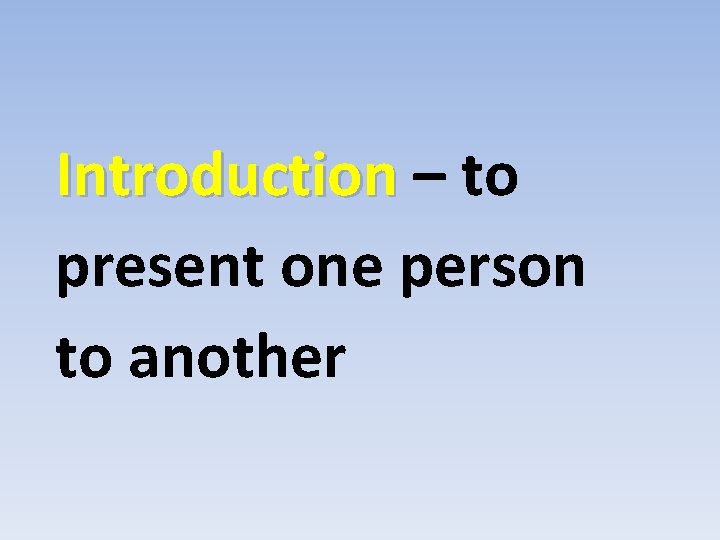 Introduction – to present one person to another